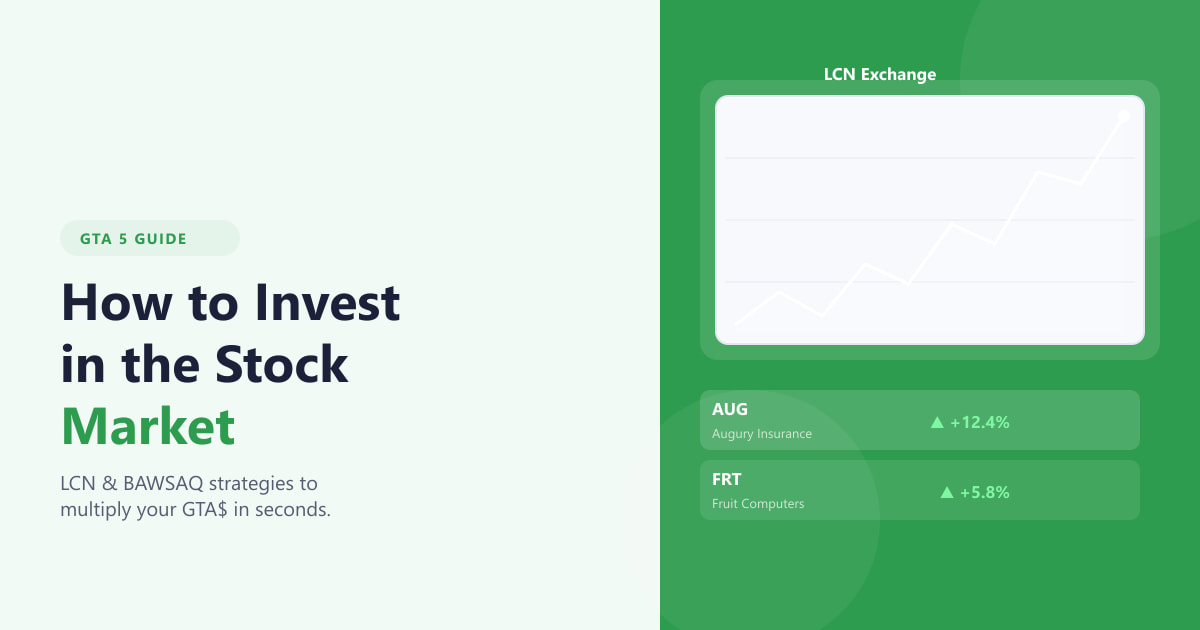 GTA 5 GUIDE

How to Invest in the Stock Market

LCN & BAWSAQ strategies to multiply your GTA$ in seconds.

LCN Exchange

AUG
Augury Insurance
▲ +12.4%

FRT
Fruit Computers
▲ +5.8%